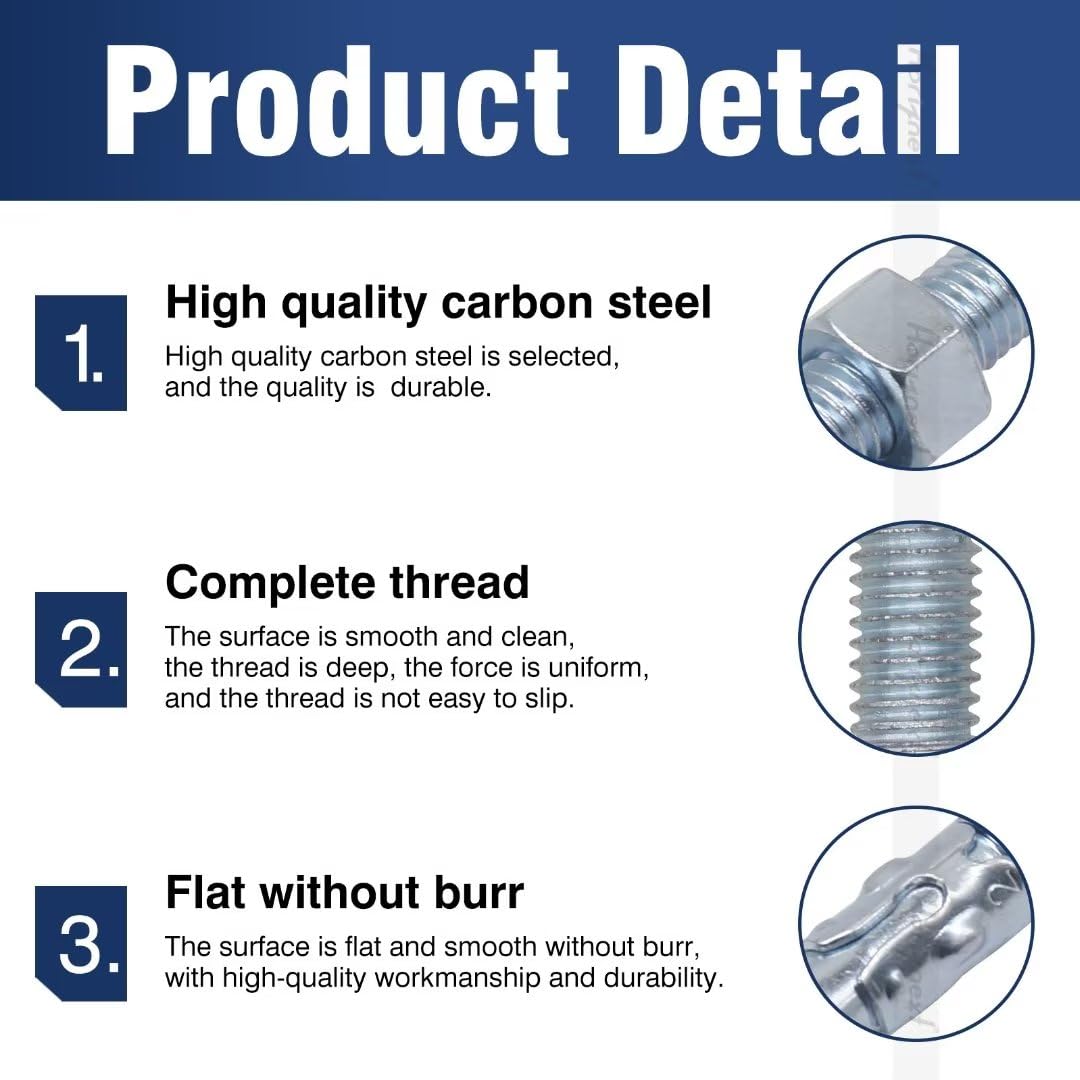 Product Detail

1.

High quality carbon steel

High quality carbon steel is selected, and the quality is  durable.

2.

Complete thread

The surface is smooth and clean, the thread is deep, the force is uniform, and the thread is not easy to slip.

3.

Flat without burr

The surface is flat and smooth without burr, with high-quality workmanship and durability.